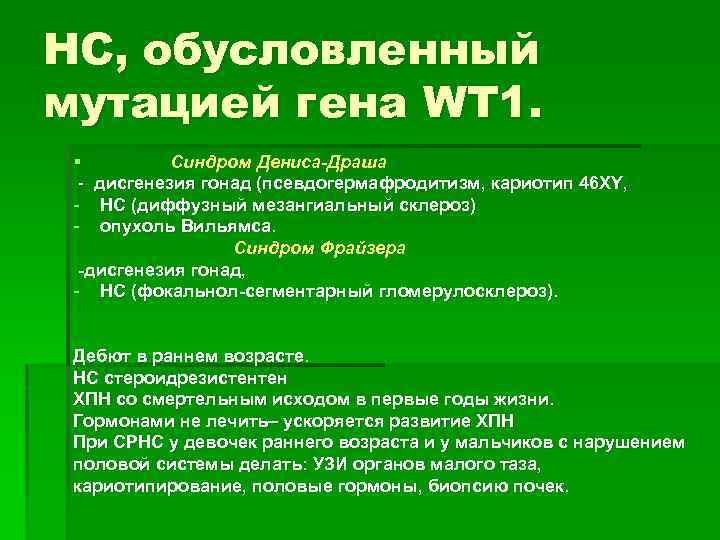 НС, обусловленный мутацией гена WT1.

▪ Синдром Дениса-Драша
- дисгенезия гонад (псевдогермафродитизм, кариотип 46XY,
- НС (диффузный мезангиальный склероз)
- опухоль Вильямса.
Синдром Фрайзера
-дисгенезия гонад,
- НС (фокальнол-сегментарный гломерулосклероз).

Дебют в раннем возрасте.
НС стероидрезистентен
ХПН со смертельным исходом в первые годы жизни.
Гормонами не лечить– ускоряется развитие ХПН
При СРНС у девочек раннего возраста и у мальчиков с нарушением половой системы делать: УЗИ органов малого таза, кариотипирование, половые гормоны, биопсию почек.